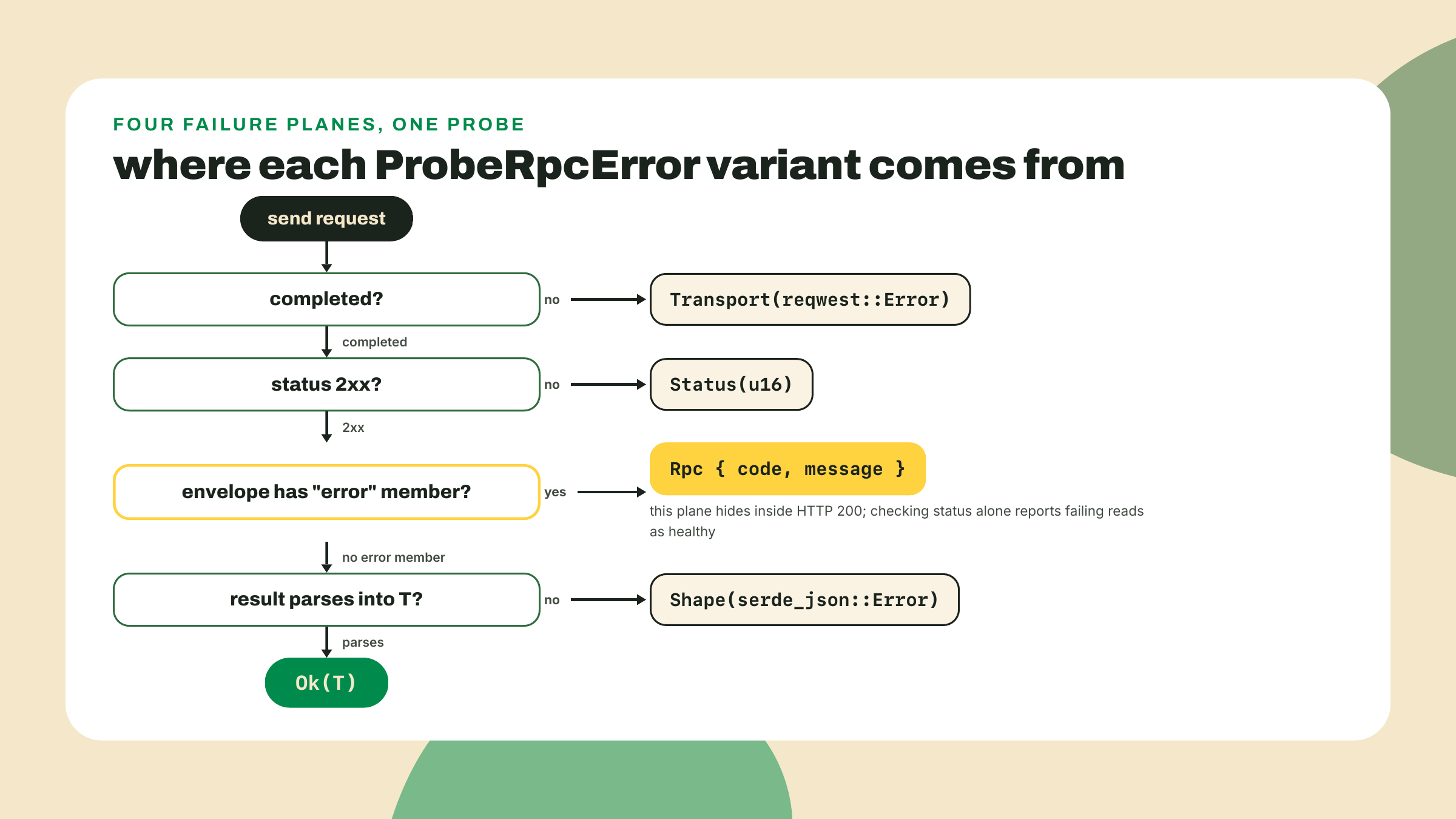 FOUR FAILURE PLANES, ONE PROBE

where each ProbeRpcError variant comes from

send request

completed?

no

Transport(reqwest::Error)

completed

status 2xx?

no

Status(u16)

2xx

envelope has "error" member?

yes

Rpc { code, message }

this plane hides inside HTTP 200; checking status alone reports failing reads as healthy

no error member

result parses into T?

no

Shape(serde_json::Error)

parses

Ok(T)